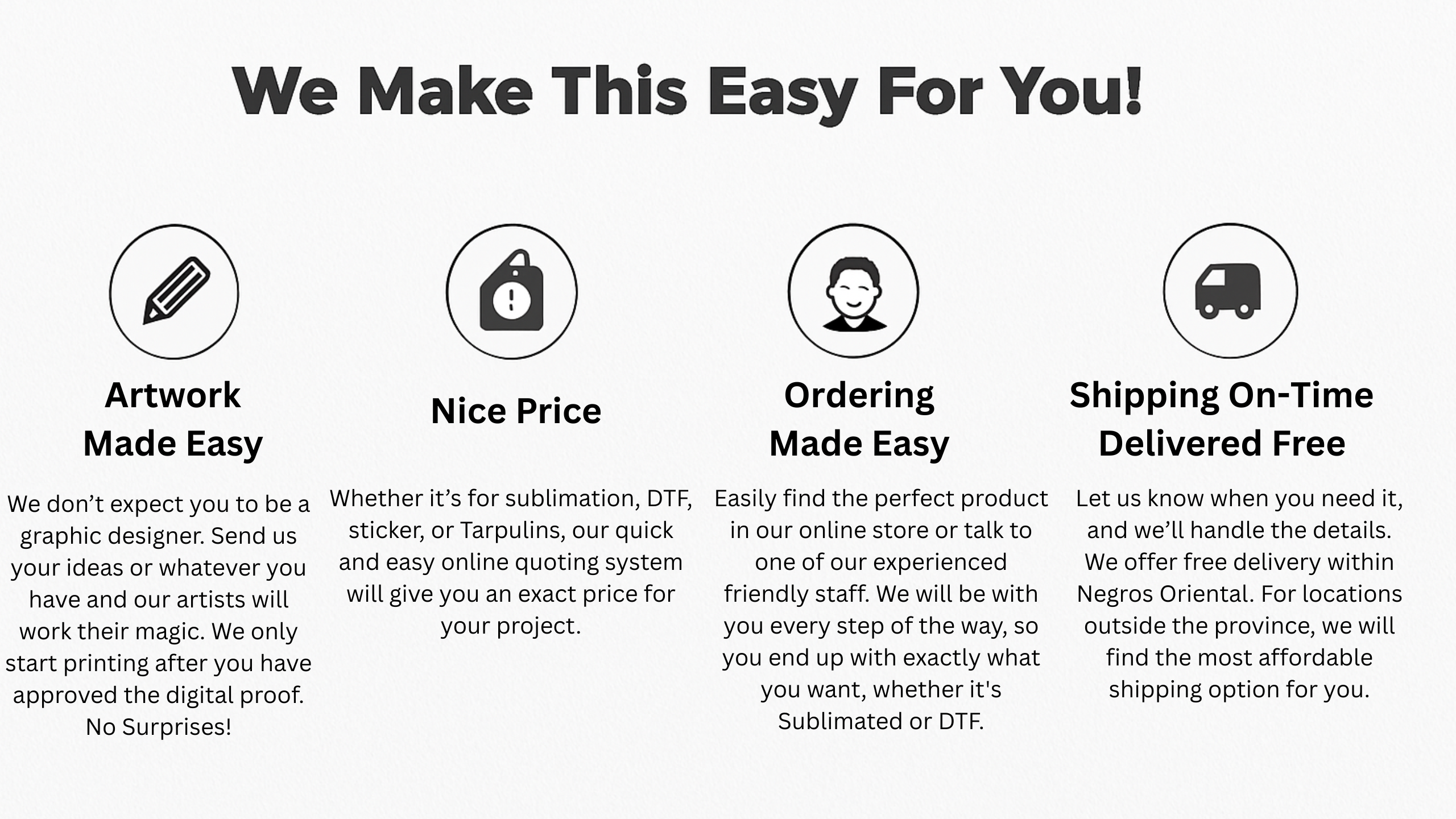 We Make This Easy For You!

Artwork Made Easy

We don’t expect you to be a graphic designer. Send us your ideas or whatever you have and our artists will work their magic. We only start printing after you have approved the digital proof. No Surprises!

Nice Price

Whether it’s for sublimation, DTF, sticker, or Tarpulins, our quick and easy online quoting system will give you an exact price for your project.

Ordering Made Easy

Easily find the perfect product in our online store or talk to one of our experienced friendly staff. We will be with you every step of the way, so you end up with exactly what you want, whether it's Sublimated or DTF.

Shipping On-Time Delivered Free

Let us know when you need it, and we’ll handle the details. We offer free delivery within Negros Oriental. For locations outside the province, we will find the most affordable shipping option for you.